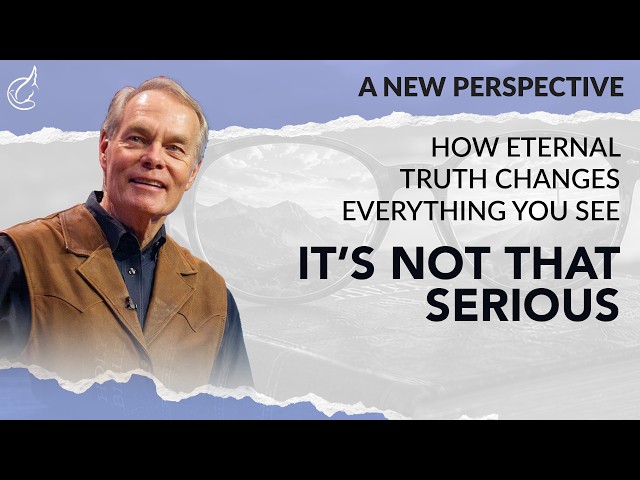 A NEW PERSPECTIVE

HOW ETERNAL TRUTH CHANGES EVERYTHING YOU SEE

IT'S NOT THAT SERIOUS